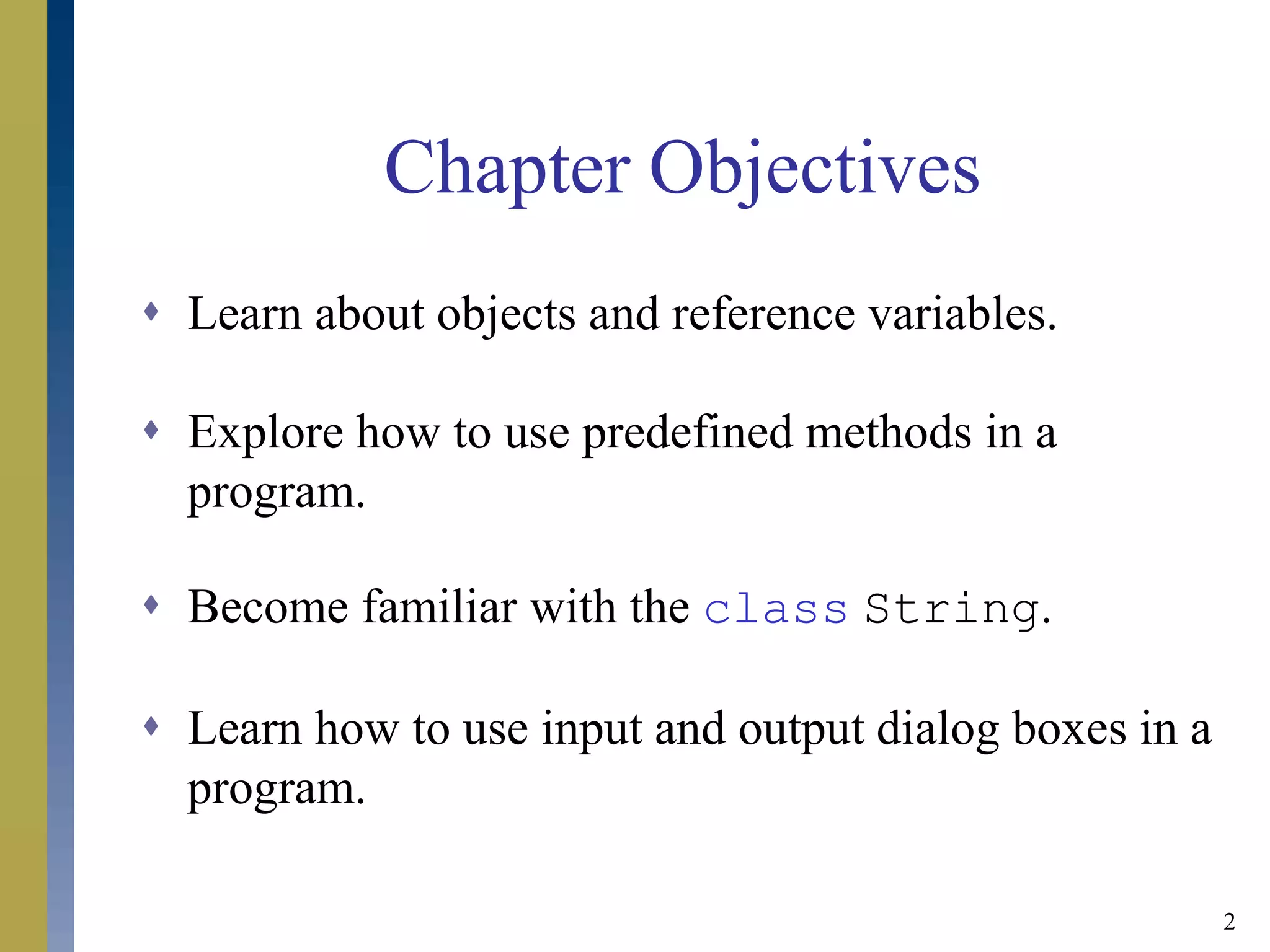 Chapter Objectives

♦ Learn about objects and reference variables.

♦ Explore how to use predefined methods in a program.

♦ Become familiar with the class String.

♦ Learn how to use input and output dialog boxes in a program.

2